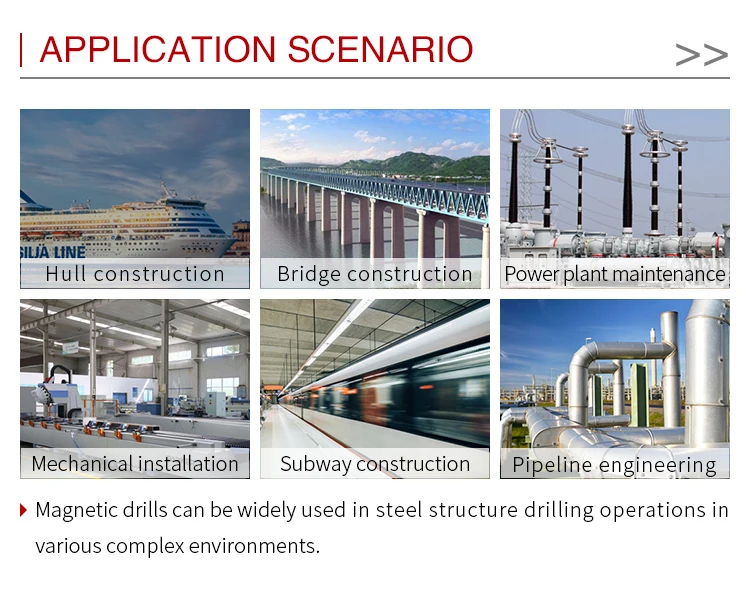 APPLICATION SCENARIO >>

SILJA LINE

Hull construction

Bridge construction

Power plant maintenance

Mechanical installation

Subway construction

Pipeline engineering

Magnetic drills can be widely used in steel structure drilling operations in various complex environments.